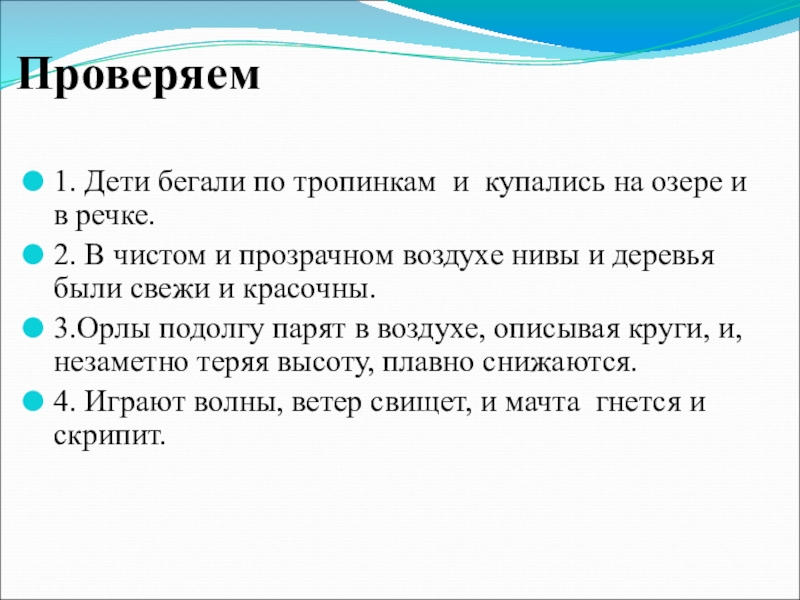 Проверяем

1. Дети бегали по тропинкам и купались на озере и в речке.

2. В чистом и прозрачном воздухе нивы и деревья были свежи и красочны.

3.Орлы подолгу парят в воздухе, описывая круги, и, незаметно теряя высоту, плавно снижаются.

4. Играют волны, ветер свищет, и мачта гнется и скрипит.